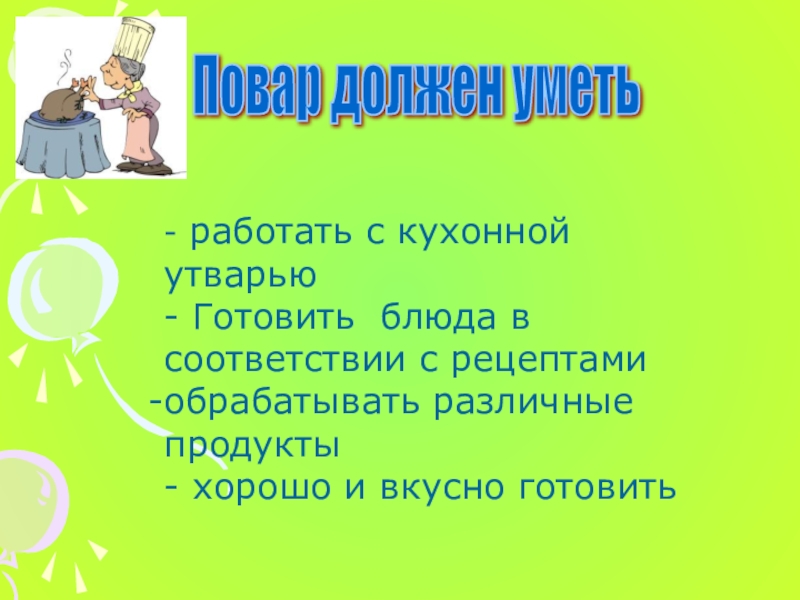 Повар должен уметь

- работать с кухонной утварью
- Готовить  блюда в соответствии с рецептами
-обрабатывать различные продукты
- хорошо и вкусно готовить